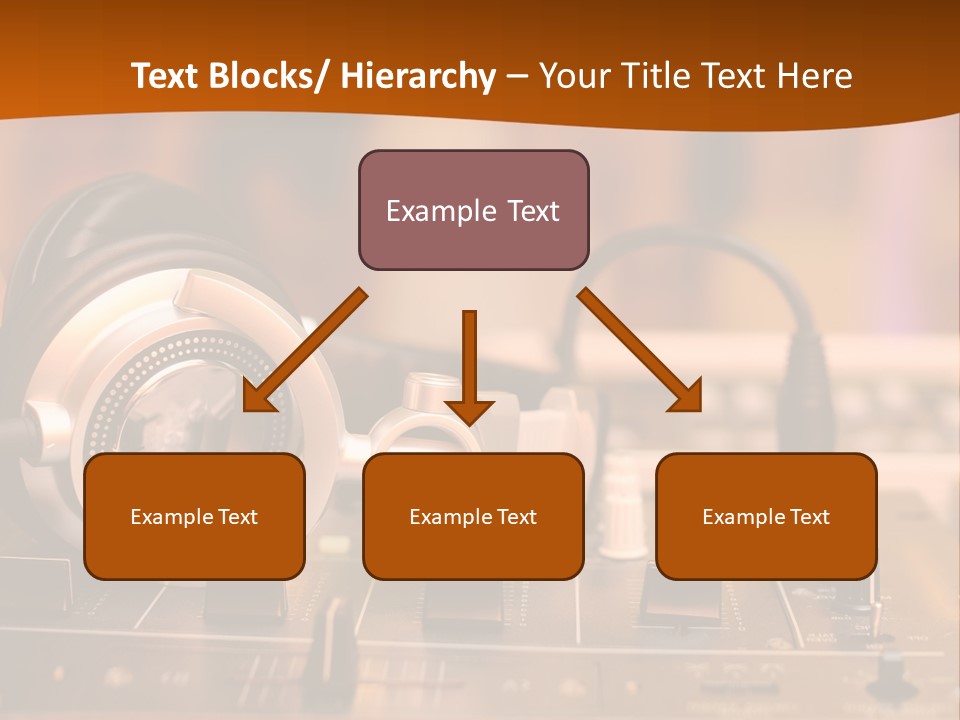 Text Blocks/ Hierarchy – Your Title Text Here

Example Text

Example Text

Example Text

Example Text